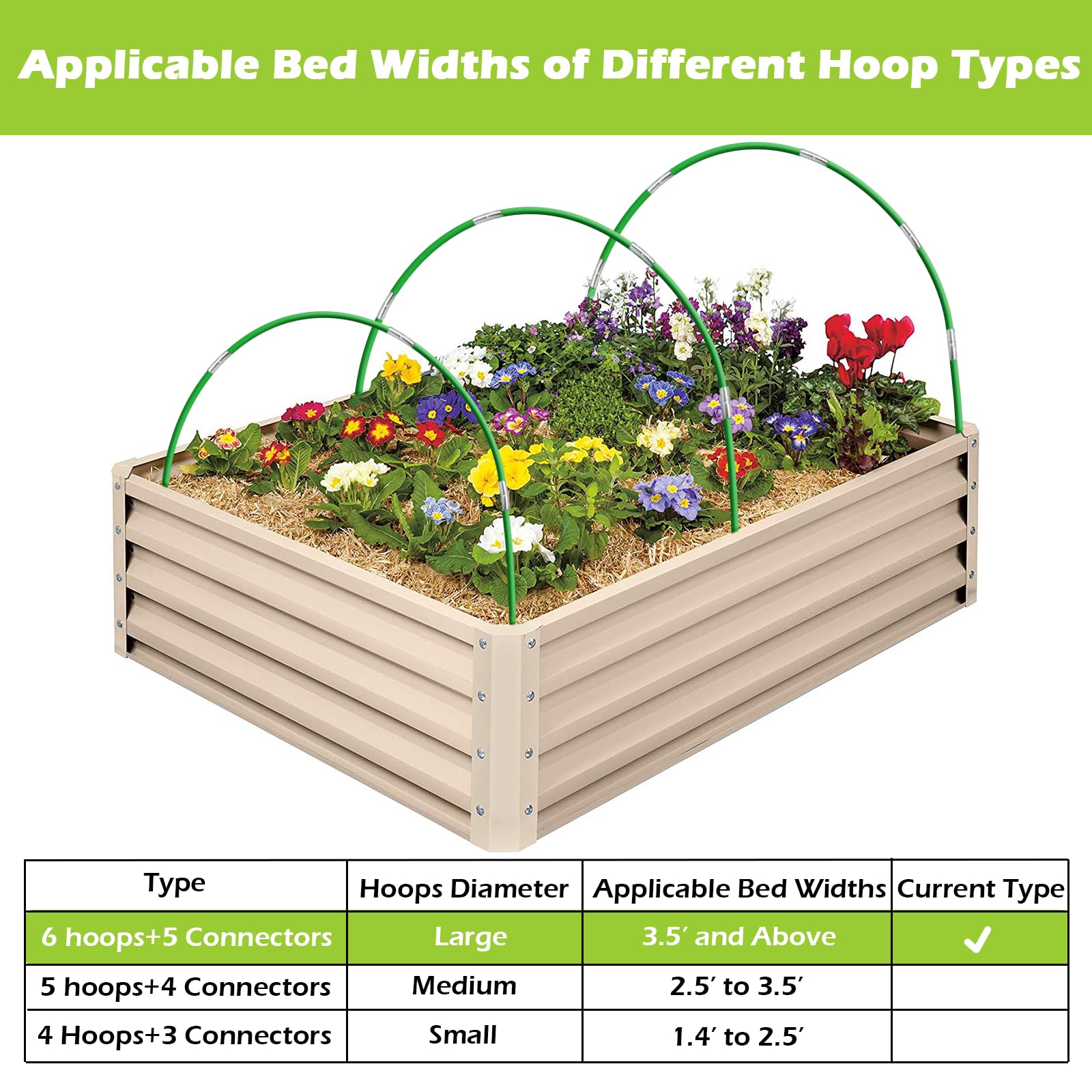 Applicable Bed Widths of Different Hoop Types

| Type | Hoops Diameter | Applicable Bed Widths | Current Type |
|---|---|---|---|
| 6 hoops+5 Connectors | Large | 3.5′ and Above | ✓ |
| 5 hoops+4 Connectors | Medium | 2.5′ to 3.5′ | |
| 4 Hoops+3 Connectors | Small | 1.4′ to 2.5′ | |